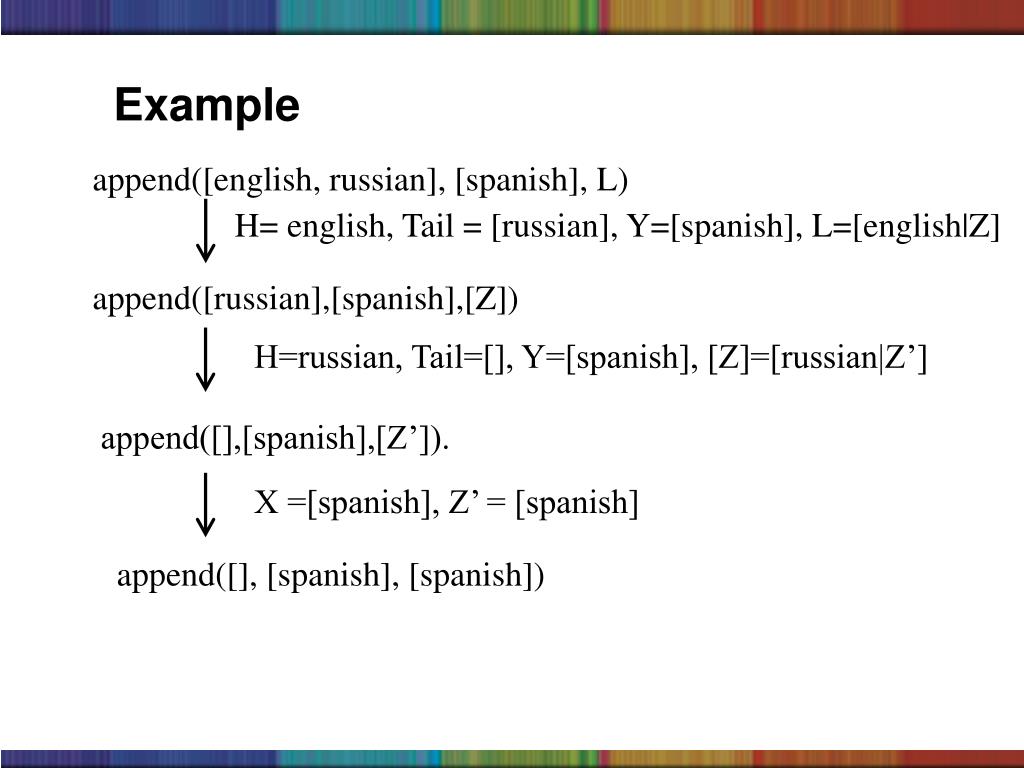 Example

append([english, russian], [spanish], L)

H= english, Tail = [russian], Y=[spanish], L=[english|Z]

append([russian],[spanish],[Z])

H=russian, Tail=[], Y=[spanish], [Z]=[russian|Z’]

append([],[spanish],[Z’]).

X =[spanish], Z’ = [spanish]

append([], [spanish], [spanish])